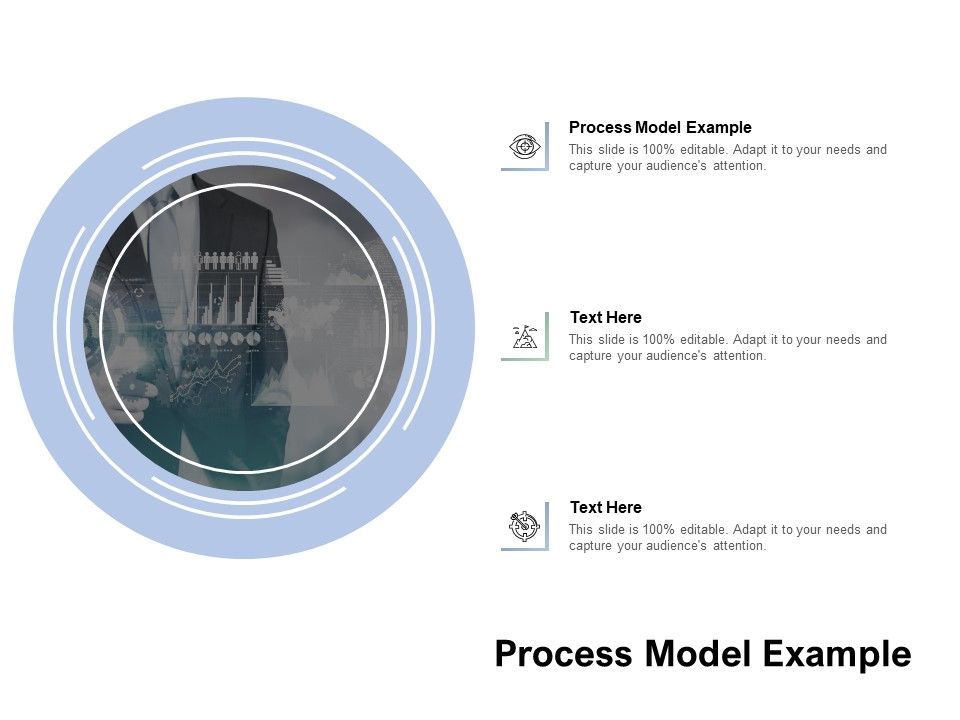 Process Model Example

This slide is 100% editable. Adapt it to your needs and capture your audience's attention.

Text Here

This slide is 100% editable. Adapt it to your needs and capture your audience's attention.

Text Here

This slide is 100% editable. Adapt it to your needs and capture your audience's attention.

Process Model Example